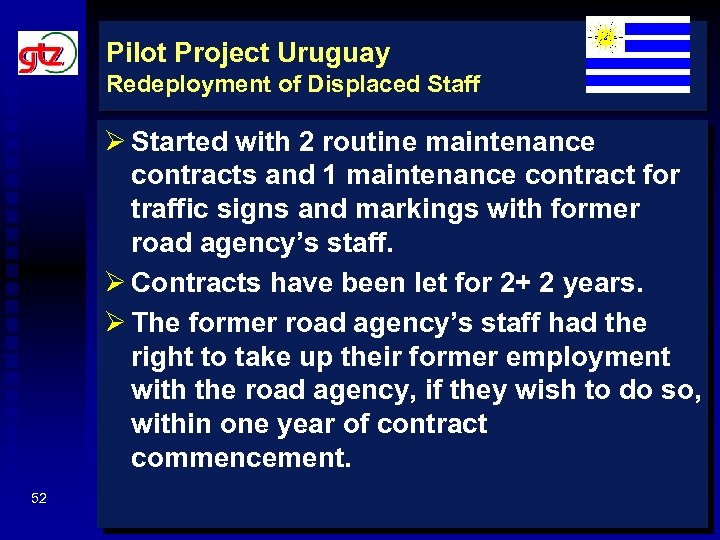 gtz

Pilot Project Uruguay
Redeployment of Displaced Staff

➢ Started with 2 routine maintenance contracts and 1 maintenance contract for traffic signs and markings with former road agency's staff.
➢ Contracts have been let for 2+ 2 years.
➢ The former road agency's staff had the right to take up their former employment with the road agency, if they wish to do so, within one year of contract commencement.

52